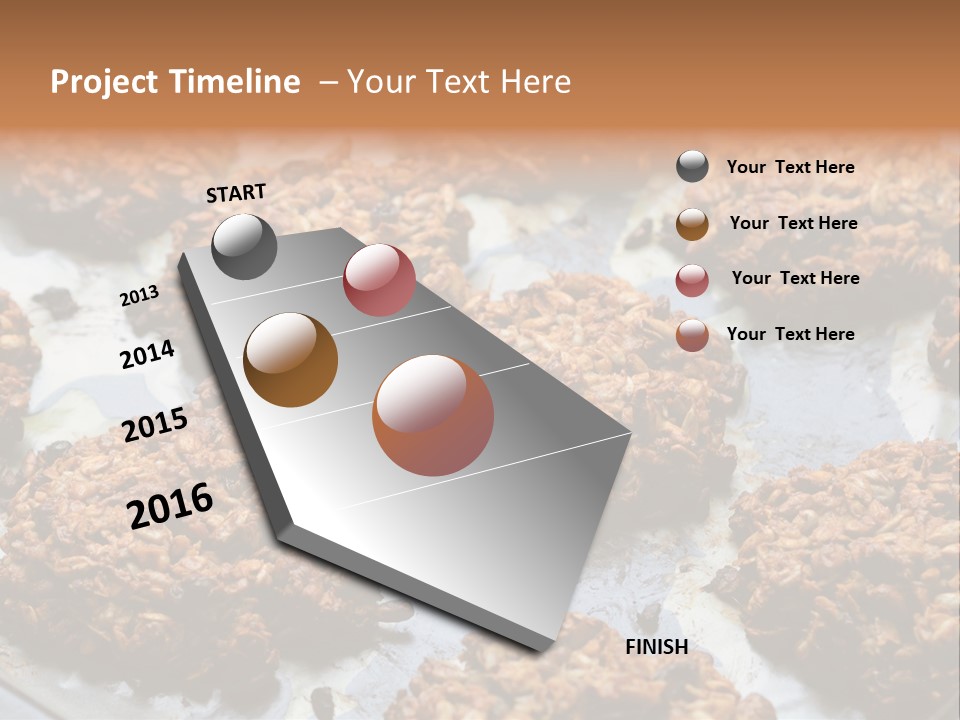 Project Timeline – Your Text Here

START

2013

2014

2015

2016

FINISH

Your Text Here

Your Text Here

Your Text Here

Your Text Here